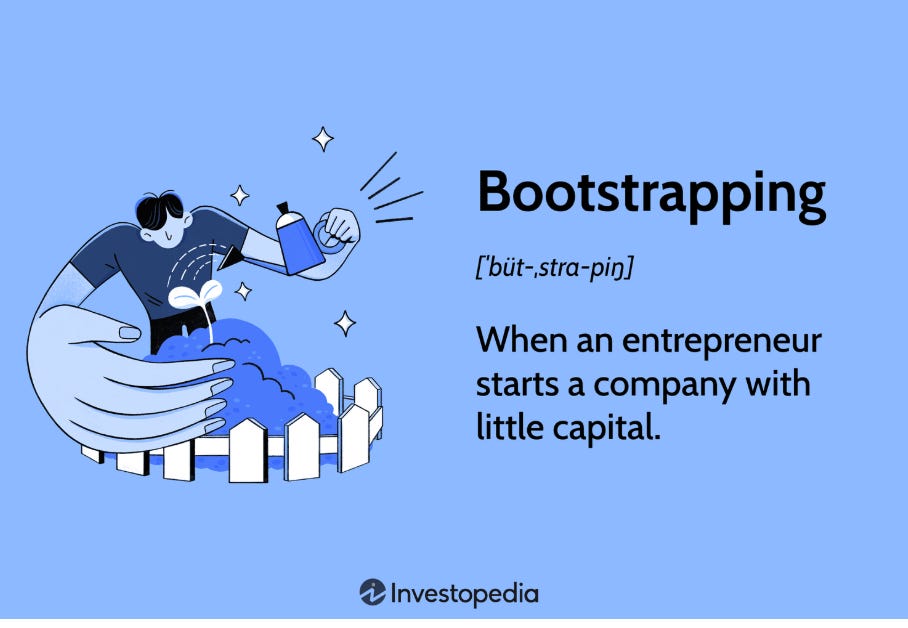 Bootstrapping

[ˈbüt-ˌstra-piŋ]

When an entrepreneur starts a company with little capital.

Investopedia